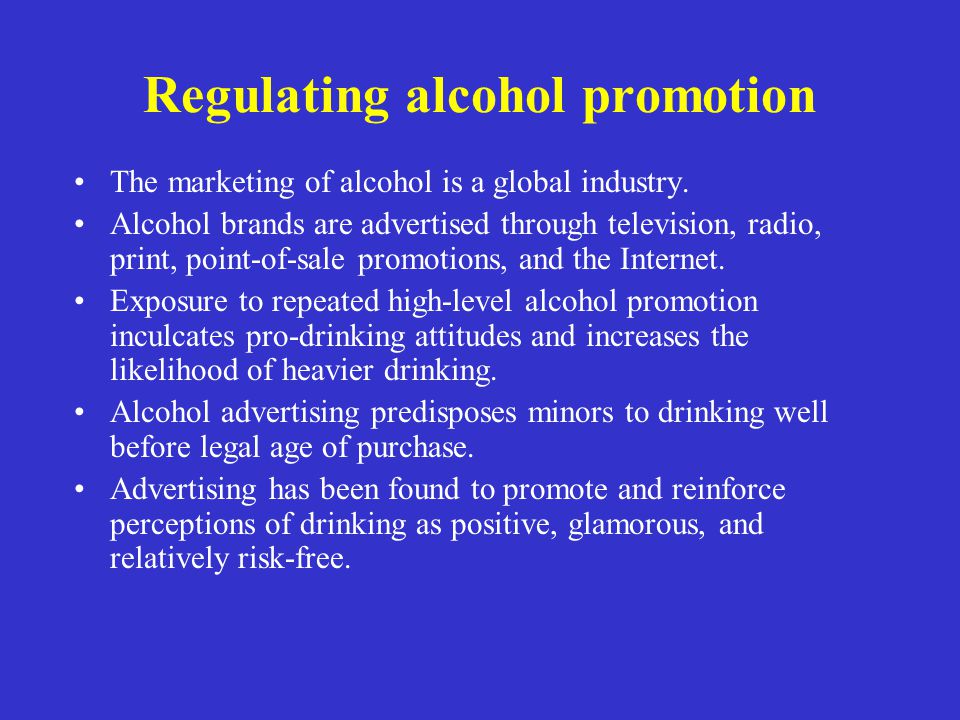 Regulating alcohol promotion

• The marketing of alcohol is a global industry.
• Alcohol brands are advertised through television, radio, print, point-of-sale promotions, and the Internet.
• Exposure to repeated high-level alcohol promotion inculcates pro-drinking attitudes and increases the likelihood of heavier drinking.
• Alcohol advertising predisposes minors to drinking well before legal age of purchase.
• Advertising has been found to promote and reinforce perceptions of drinking as positive, glamorous, and relatively risk-free.